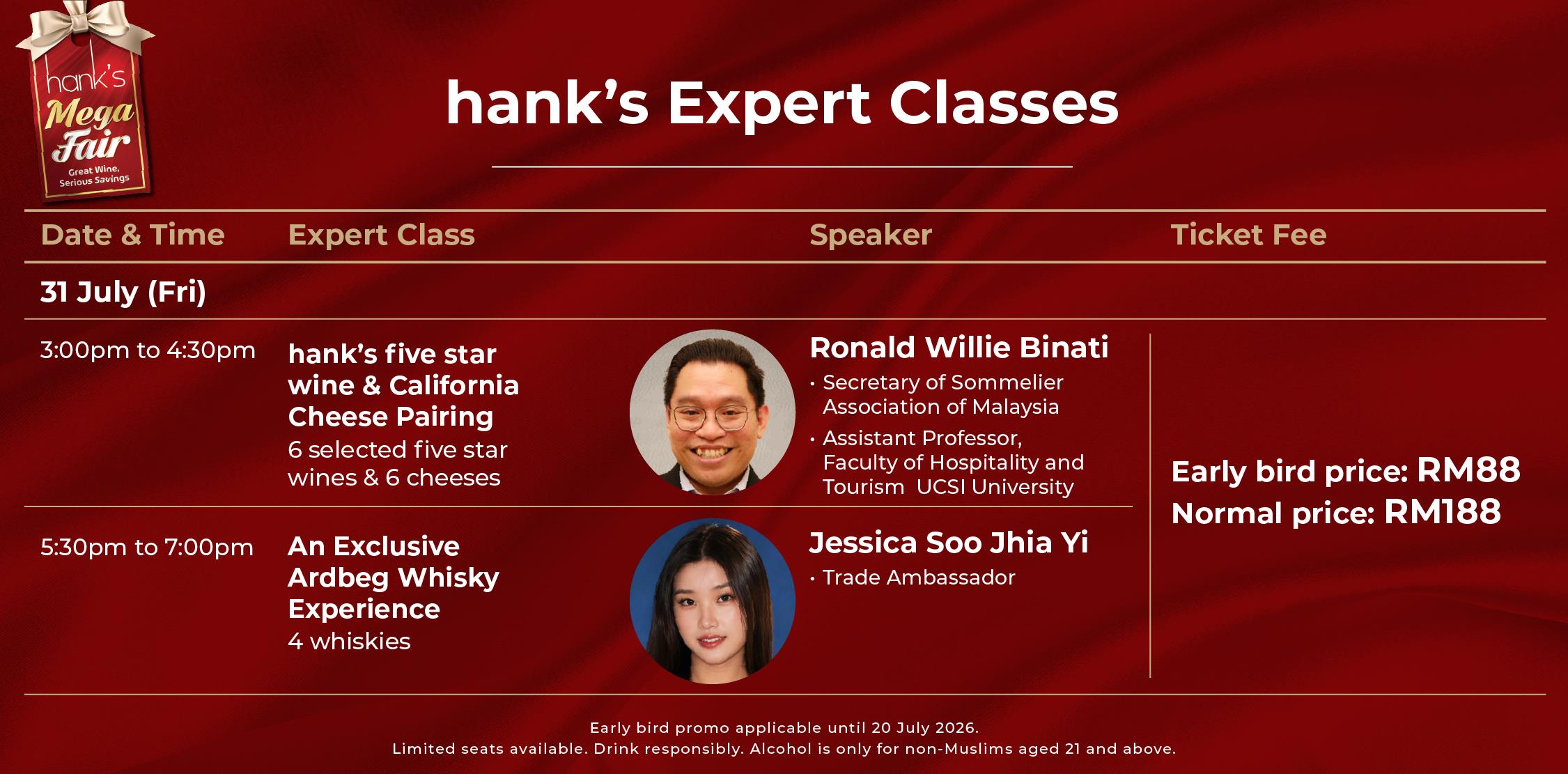 hank's Mega Fair
Great Wine, Serious Savings

hank's Expert Classes

| Date & Time | Expert Class | Speaker | Ticket Fee |
|---|---|---|---|
| 31 July (Fri) | | | |
| 3:00pm to 4:30pm | hank's five star wine & California Cheese Pairing 6 selected five star wines & 6 cheeses | Ronald Willie Binati • Secretary of Sommelier Association of Malaysia • Assistant Professor, Faculty of Hospitality and Tourism UCSI University | Early bird price: RM88 Normal price: RM188 |
| 5:30pm to 7:00pm | An Exclusive Ardbeg Whisky Experience 4 whiskies | Jessica Soo Jhia Yi • Trade Ambassador | |

Early bird promo applicable until 20 July 2026.
Limited seats available. Drink responsibly. Alcohol is only for non-Muslims aged 21 and above.